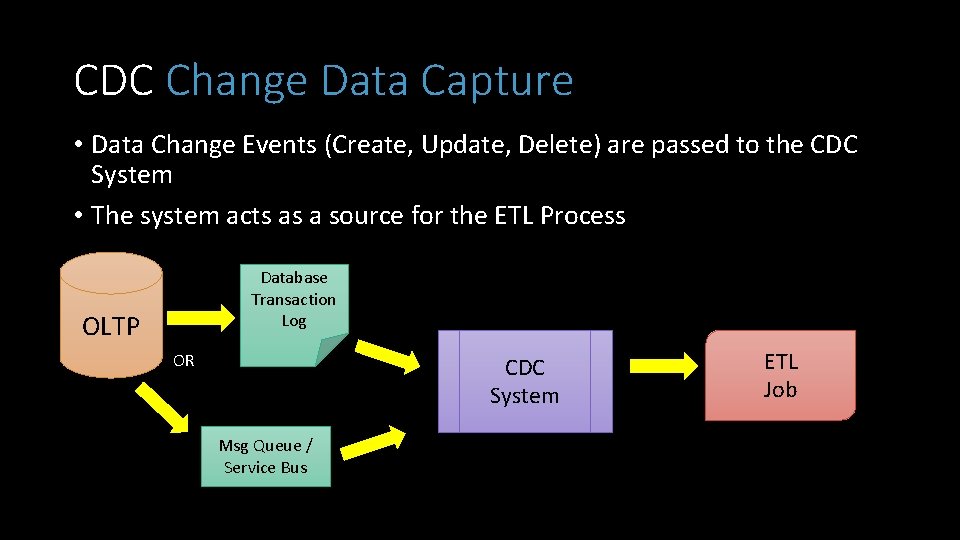 CDC Change Data Capture

• Data Change Events (Create, Update, Delete) are passed to the CDC System

• The system acts as a source for the ETL Process

OLTP

Database Transaction Log

OR

Msg Queue / Service Bus

CDC System

ETL Job